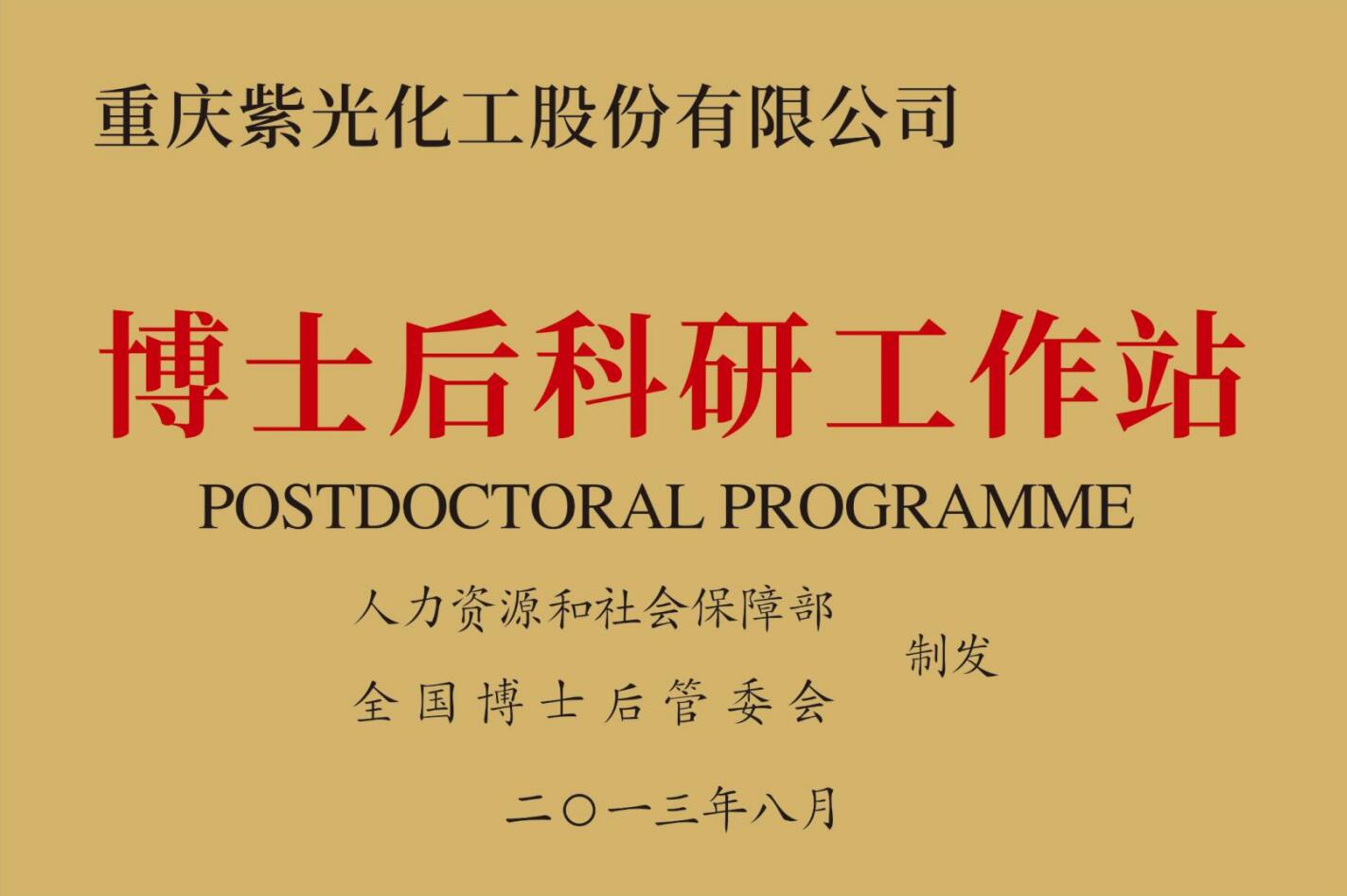 重庆紫光化工股份有限公司

博士后科研工作站

POSTDOCTORAL PROGRAMME

人力资源和社会保障部
全国博士后管委会

制发

二〇一三年八月